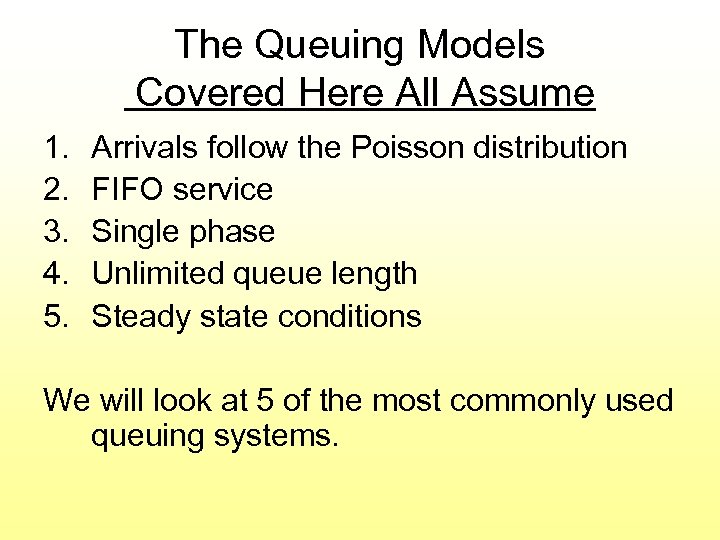 The Queuing Models
Covered Here All Assume

1. Arrivals follow the Poisson distribution
2. FIFO service
3. Single phase
4. Unlimited queue length
5. Steady state conditions

We will look at 5 of the most commonly used queuing systems.